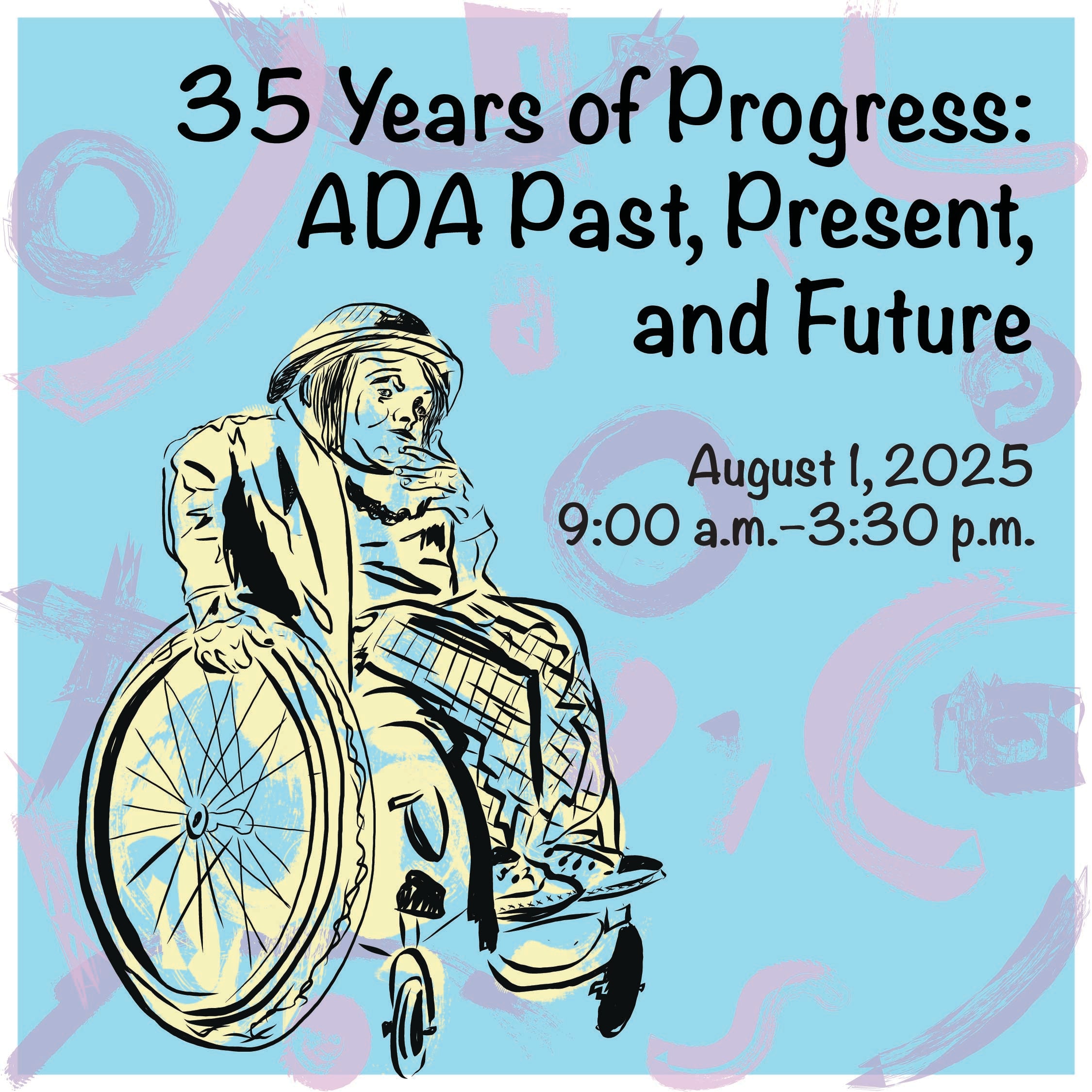 35 Years of Progress: ADA Past, Present, and Future

August 1, 2025
9:00 a.m.–3:30 p.m.